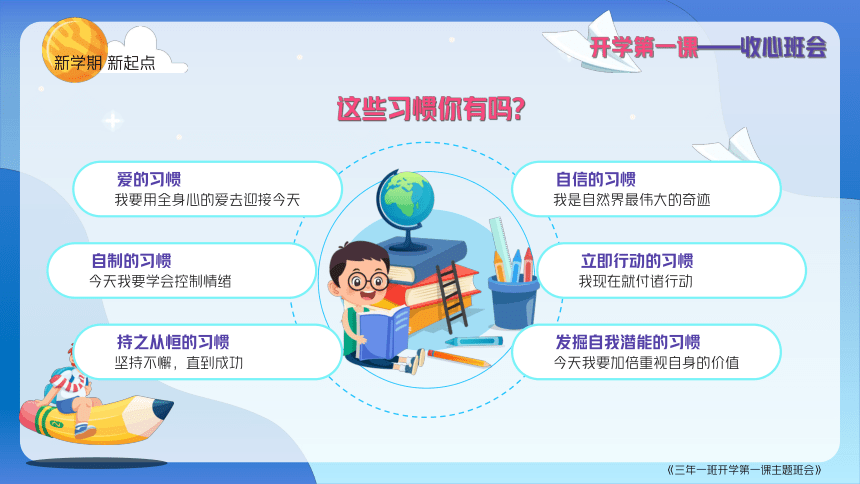 新学期 新起点

开学第一课——收心班会

这些习惯你有吗?

爱的习惯
我要用全身心的爱去迎接今天

自制的习惯
今天我要学会控制情绪

持之从恒的习惯
坚持不懈，直到成功

自信的习惯
我是自然界最伟大的奇迹

立即行动的习惯
我现在就付诸行动

发掘自我潜能的习惯
今天我要加倍重视自身的价值

《三年一班开学第一课主题班会》